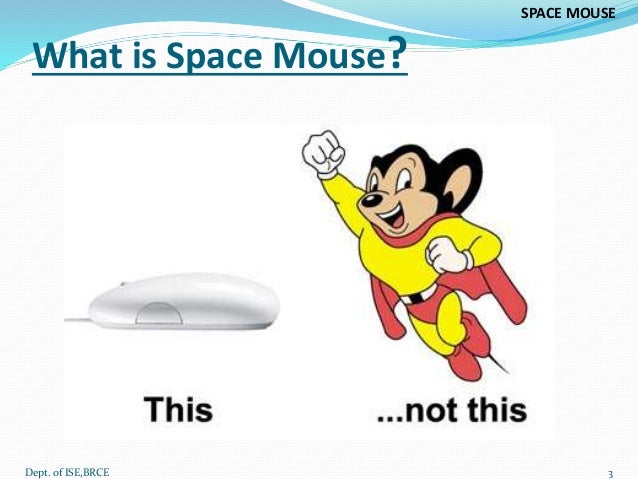 SPACE MOUSE

What is Space Mouse?

This

...not this

Dept. of ISE,BRCE

3